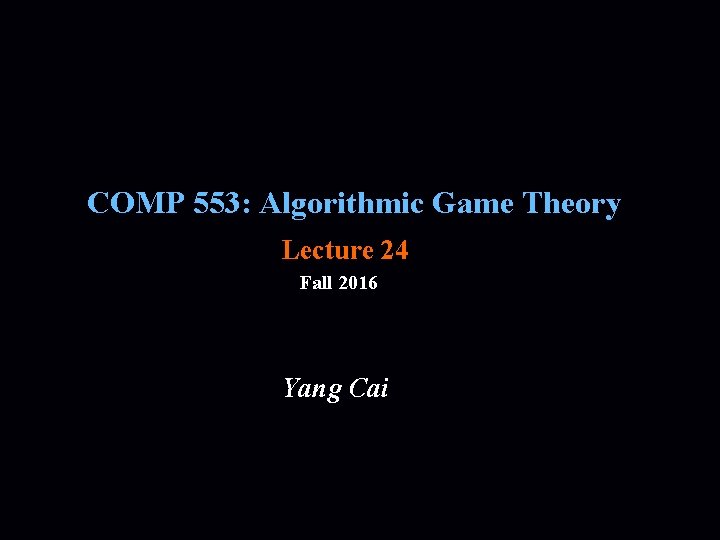 COMP 553: Algorithmic Game Theory

Lecture 24

Fall 2016

Yang Cai